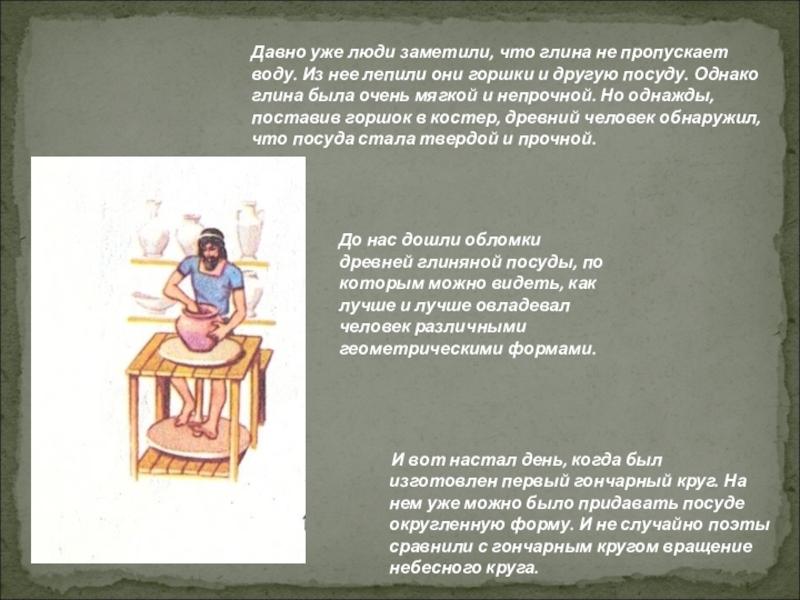 Давно уже люди заметили, что глина не пропускает воду. Из нее лепили они горшки и другую посуду. Однако глина была очень мягкой и непрочной. Но однажды, поставив горшок в костер, древний человек обнаружил, что посуда стала твердой и прочной.

До нас дошли обломки древней глиняной посуды, по которым можно видеть, как лучше и лучше овладевал человек различными геометрическими формами.

И вот настал день, когда был изготовлен первый гончарный круг. На нем уже можно было придавать посуде округленную форму. И не случайно поэты сравнили с гончарным кругом вращение небесного круга.